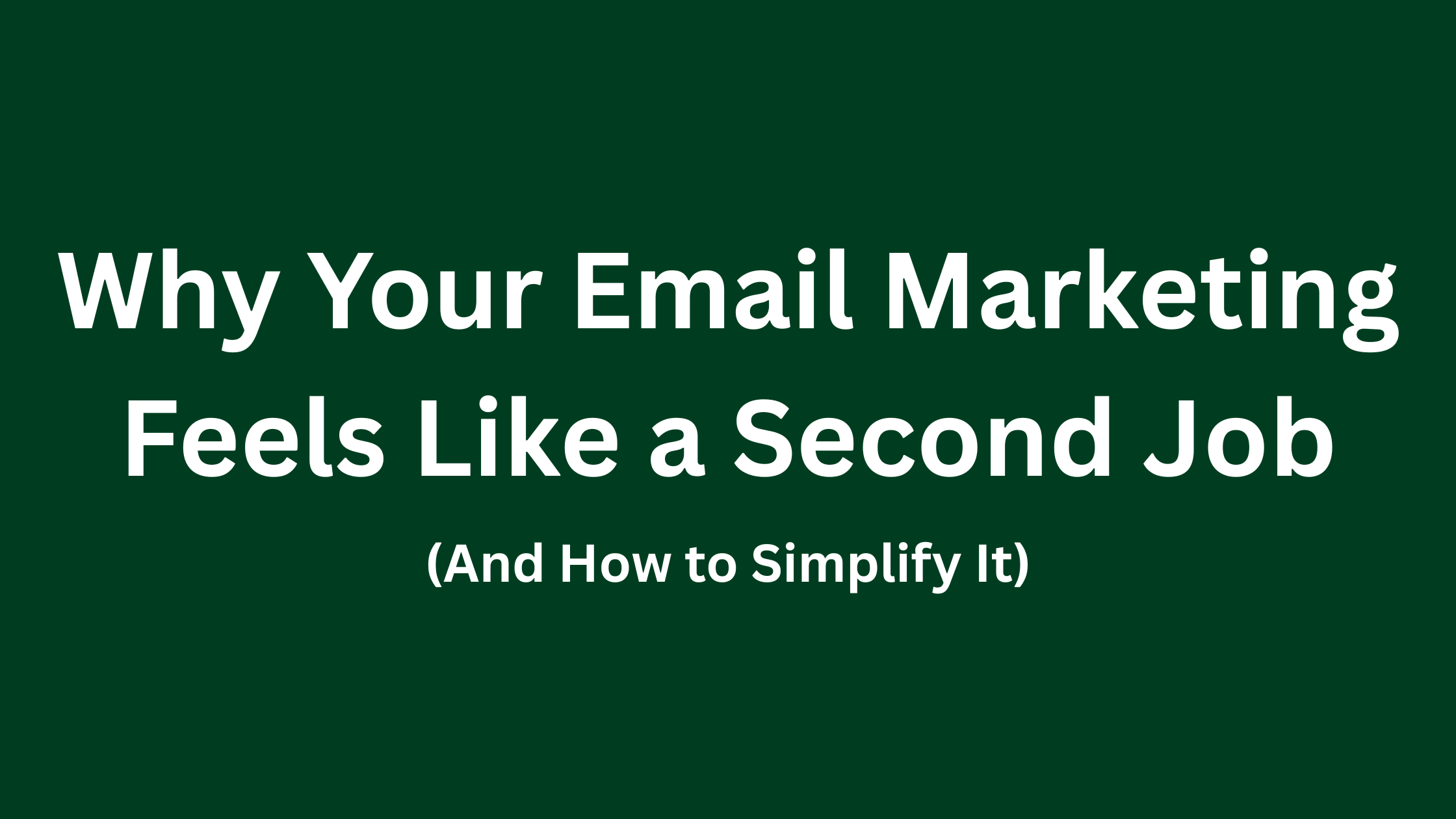 Why Your Email Marketing Feels Like a Second Job

(And How to Simplify It)